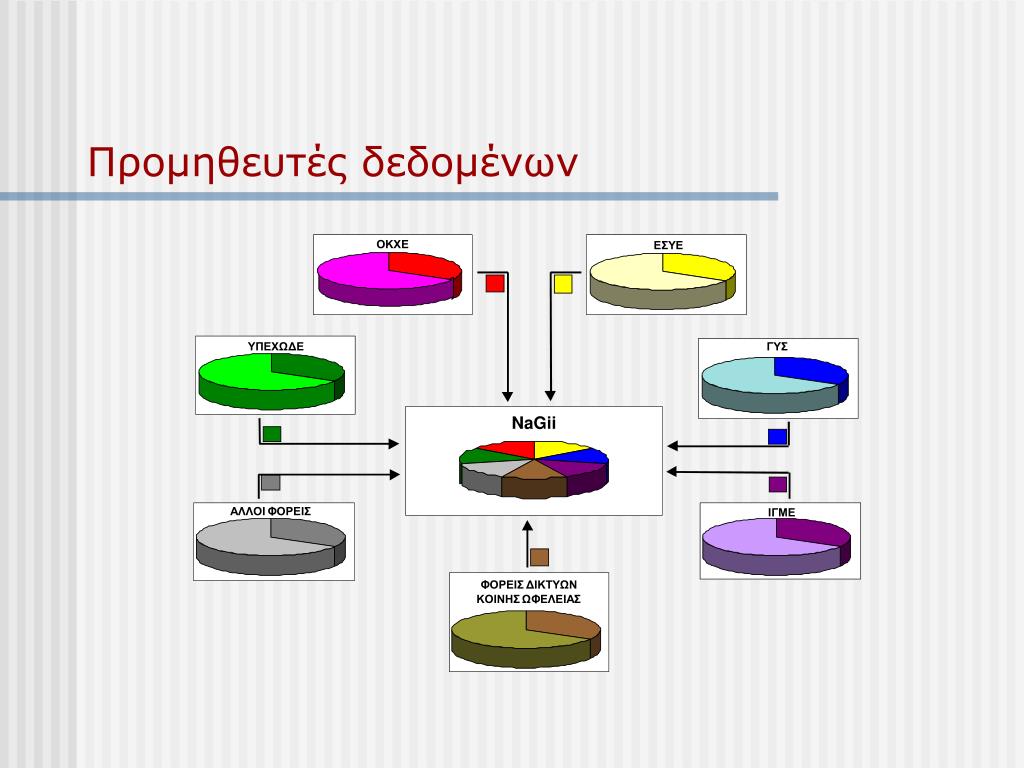 Προμηθευτές δεδομένων

ΟΚΧΕ

ΕΣΥΕ

ΥΠΕΧΩΔΕ

ΓΥΣ

NaGii

ΑΛΛΟΙ ΦΟΡΕΙΣ

ΙΓΜΕ

ΦΟΡΕΙΣ ΔΙΚΤΥΩΝ ΚΟΙΝΗΣ ΩΦΕΛΕΙΑΣ